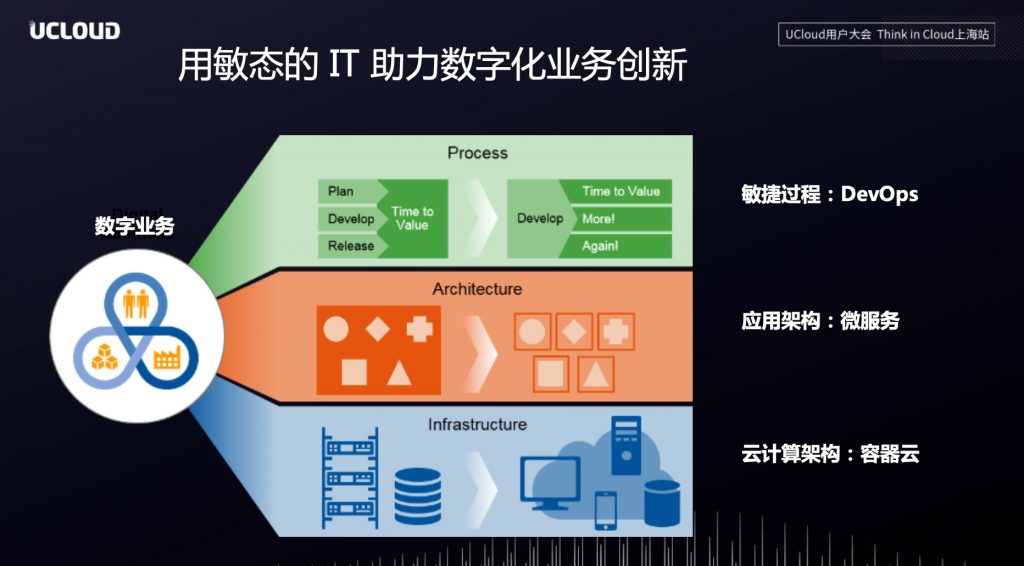 UCLOUD

UCloud用户大会 Think in Cloud上海站

用敏态的 IT 助力数字化业务创新

数字业务

Process

Plan

Develop

Release

Time to Value

Develop

Time to Value

More!

Again!

敏捷过程：DevOps

Architecture

应用架构：微服务

Infrastructure

云计算架构：容器云